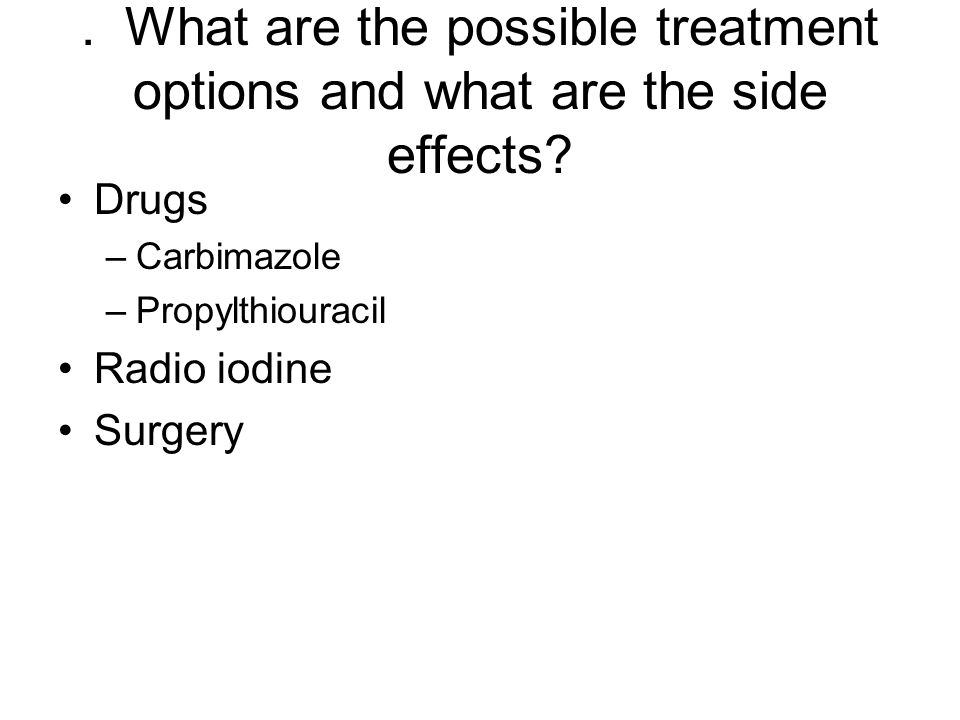 . What are the possible treatment options and what are the side effects?

• Drugs
– Carbimazole
– Propylthiouracil
• Radio iodine
• Surgery